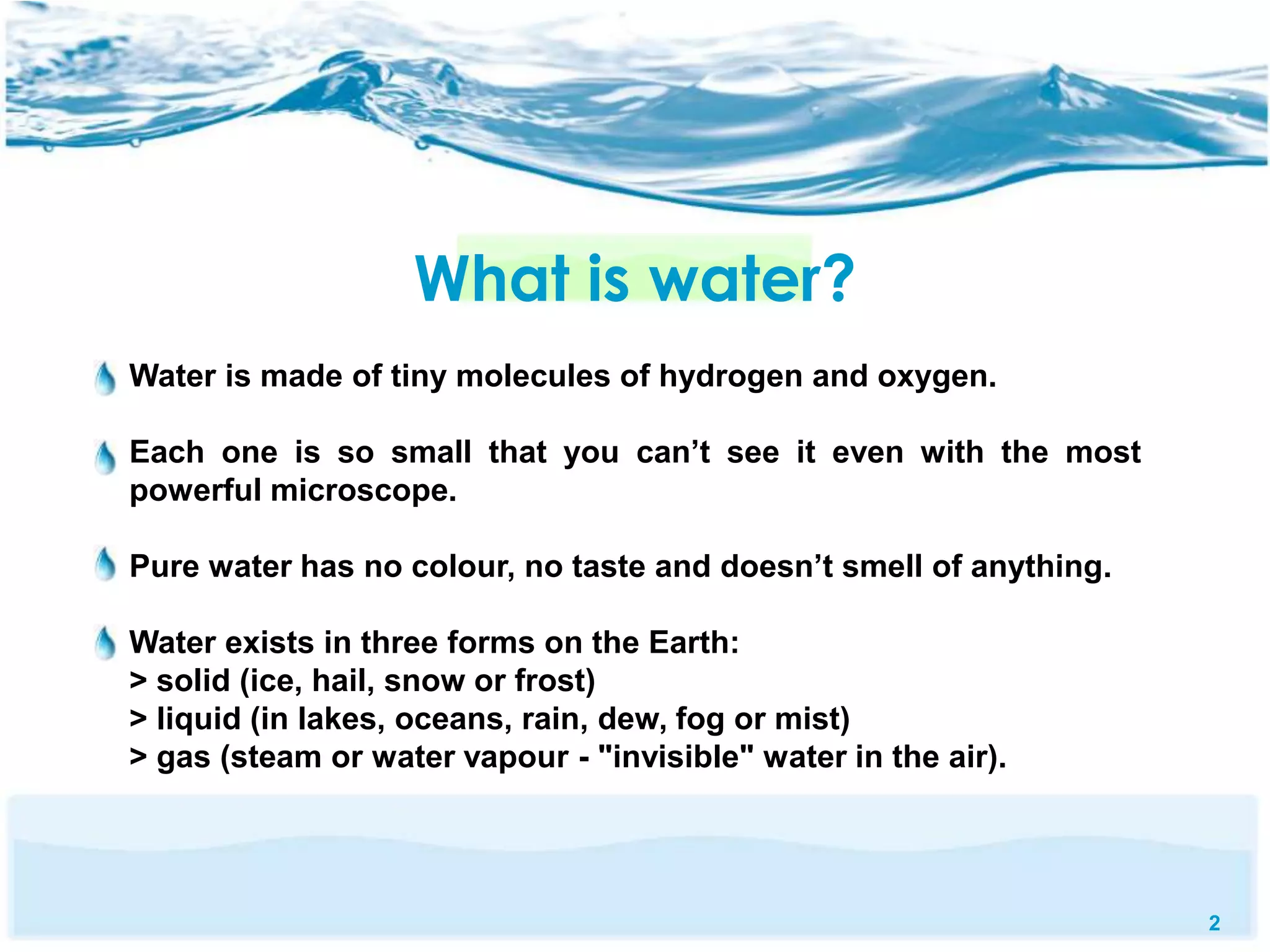 What is water?

Water is made of tiny molecules of hydrogen and oxygen.

Each one is so small that you can’t see it even with the most powerful microscope.

Pure water has no colour, no taste and doesn’t smell of anything.

Water exists in three forms on the Earth:
> solid (ice, hail, snow or frost)
> liquid (in lakes, oceans, rain, dew, fog or mist)
> gas (steam or water vapour - "invisible" water in the air).

2